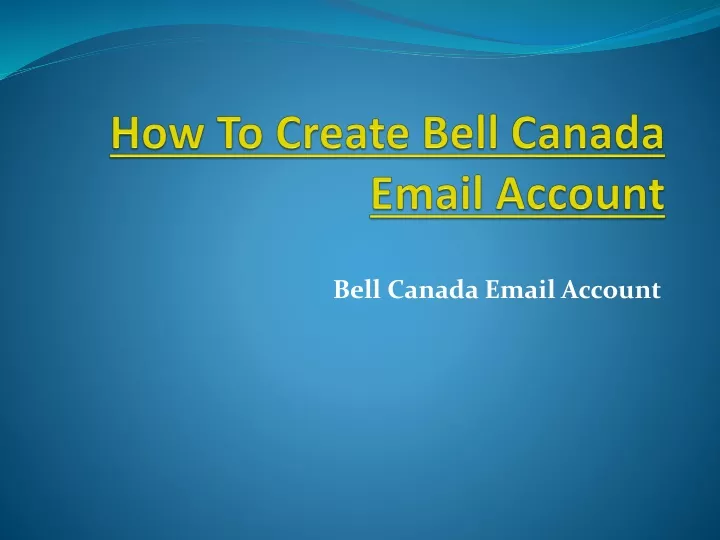 How To Create Bell Canada Email Account

Bell Canada Email Account